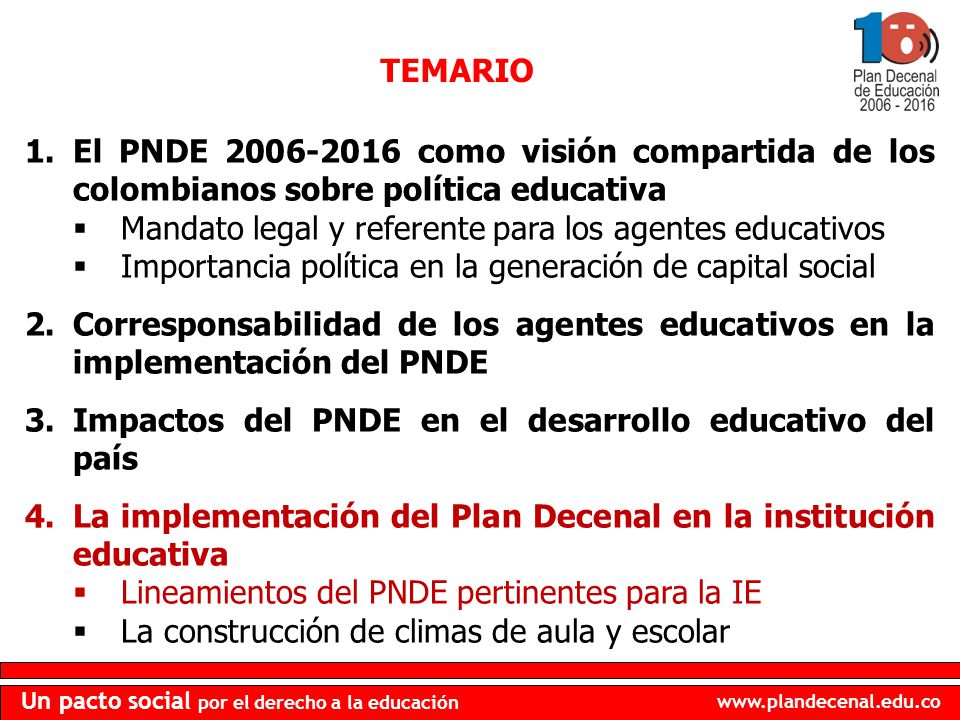 10
Plan Decenal de Educación 2006 - 2016

TEMARIO

1. El PNDE 2006-2016 como visión compartida de los colombianos sobre política educativa
▪ Mandato legal y referente para los agentes educativos
▪ Importancia política en la generación de capital social

2. Corresponsabilidad de los agentes educativos en la implementación del PNDE

3. Impactos del PNDE en el desarrollo educativo del país

4. La implementación del Plan Decenal en la institución educativa
▪ Lineamientos del PNDE pertinentes para la IE
▪ La construcción de climas de aula y escolar

Un pacto social por el derecho a la educación
www.plandecenal.edu.co